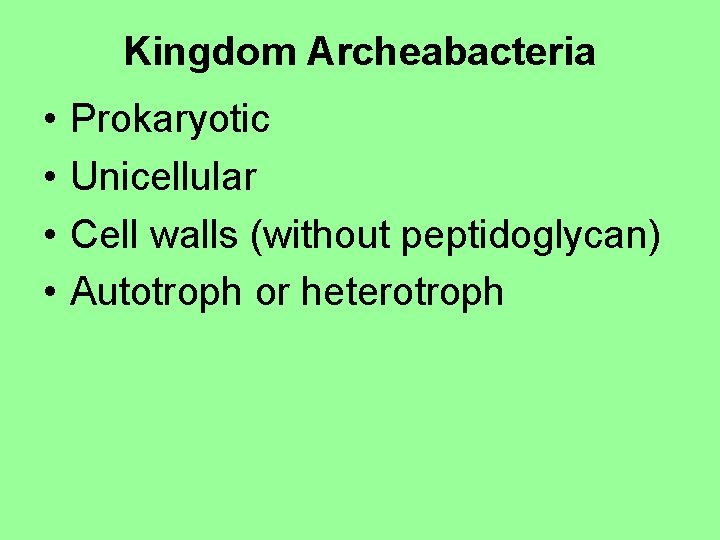 Kingdom Archeabacteria

• Prokaryotic
• Unicellular
• Cell walls (without peptidoglycan)
• Autotroph or heterotroph